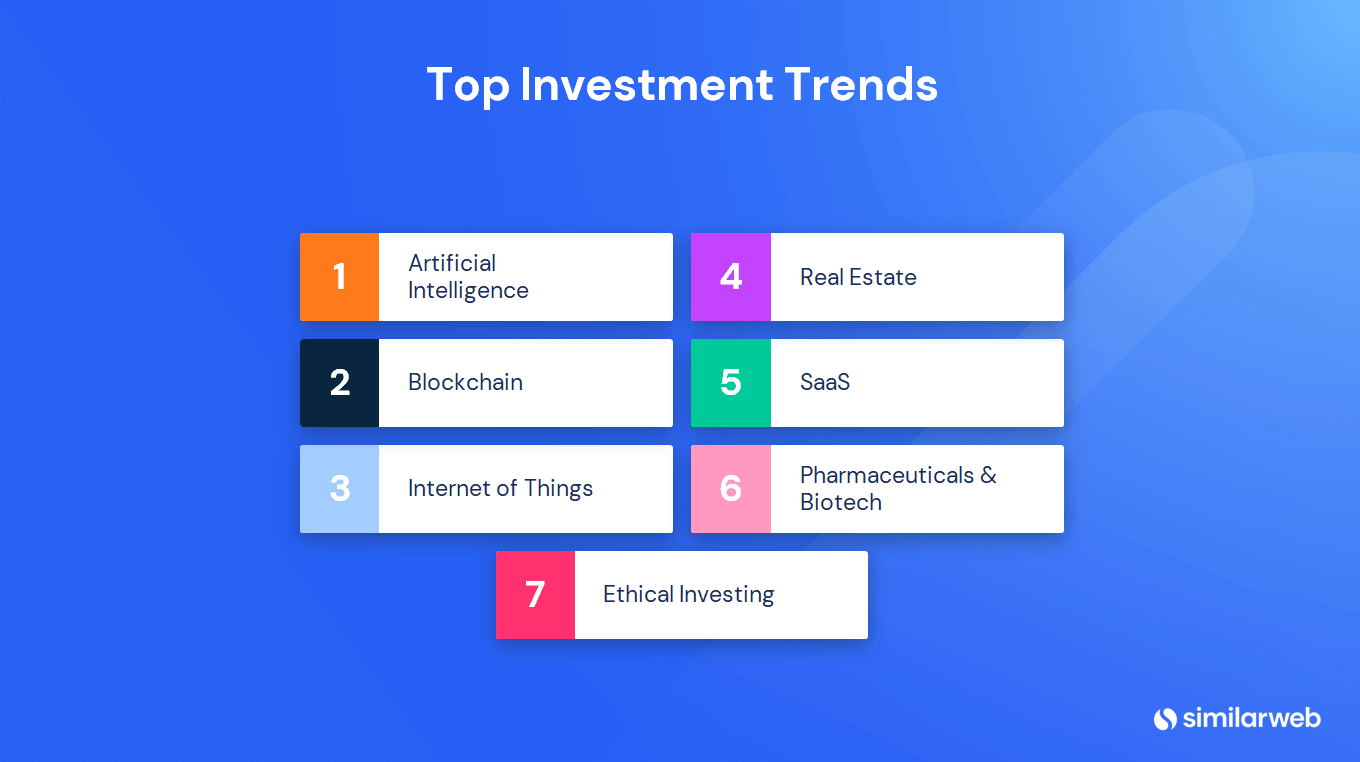 Top Investment Trends

1 Artificial Intelligence

2 Blockchain

3 Internet of Things

4 Real Estate

5 SaaS

6 Pharmaceuticals & Biotech

7 Ethical Investing

similarweb